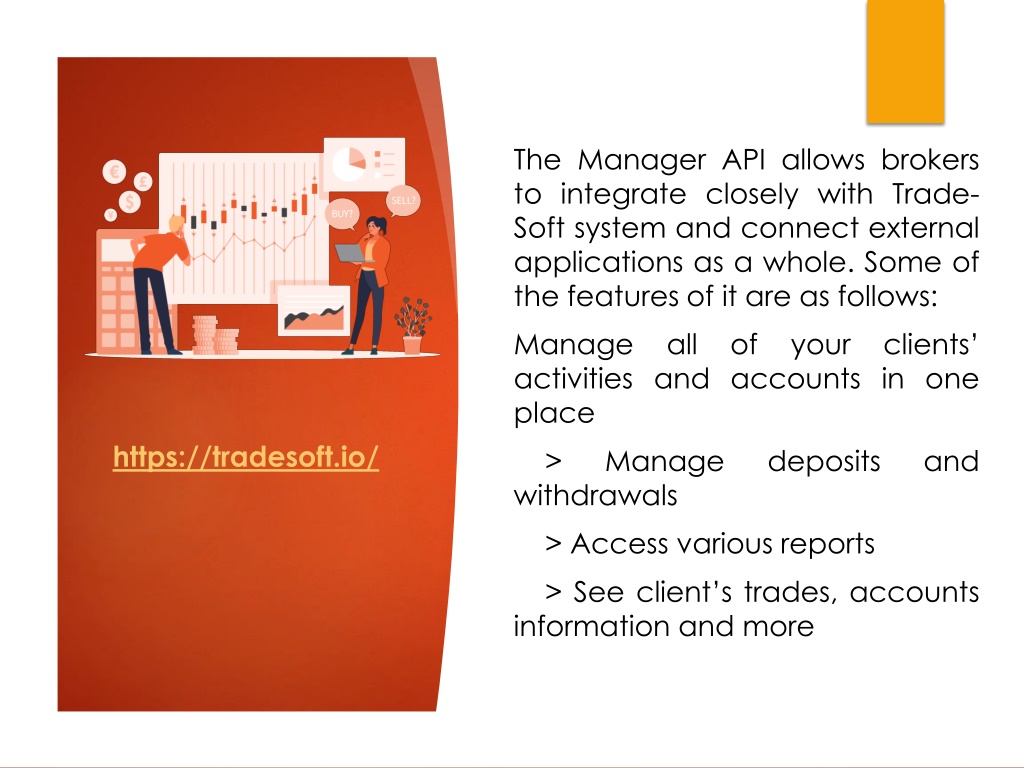 BUY?

SELL?

https://tradesoft.io/

The Manager API allows brokers to integrate closely with Trade-Soft system and connect external applications as a whole. Some of the features of it are as follows:

Manage all of your clients' activities and accounts in one place

> Manage deposits and withdrawals

> Access various reports

> See client's trades, accounts information and more